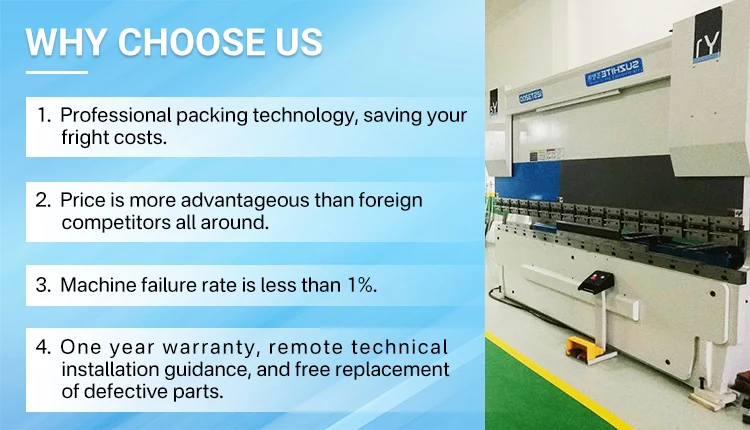 WHY CHOOSE US

1. Professional packing technology, saving your fright costs.

2. Price is more advantageous than foreign competitors all around.

3. Machine failure rate is less than 1%.

4. One year warranty, remote technical installation guidance, and free replacement of defective parts.

SUZHITE

SY

SY